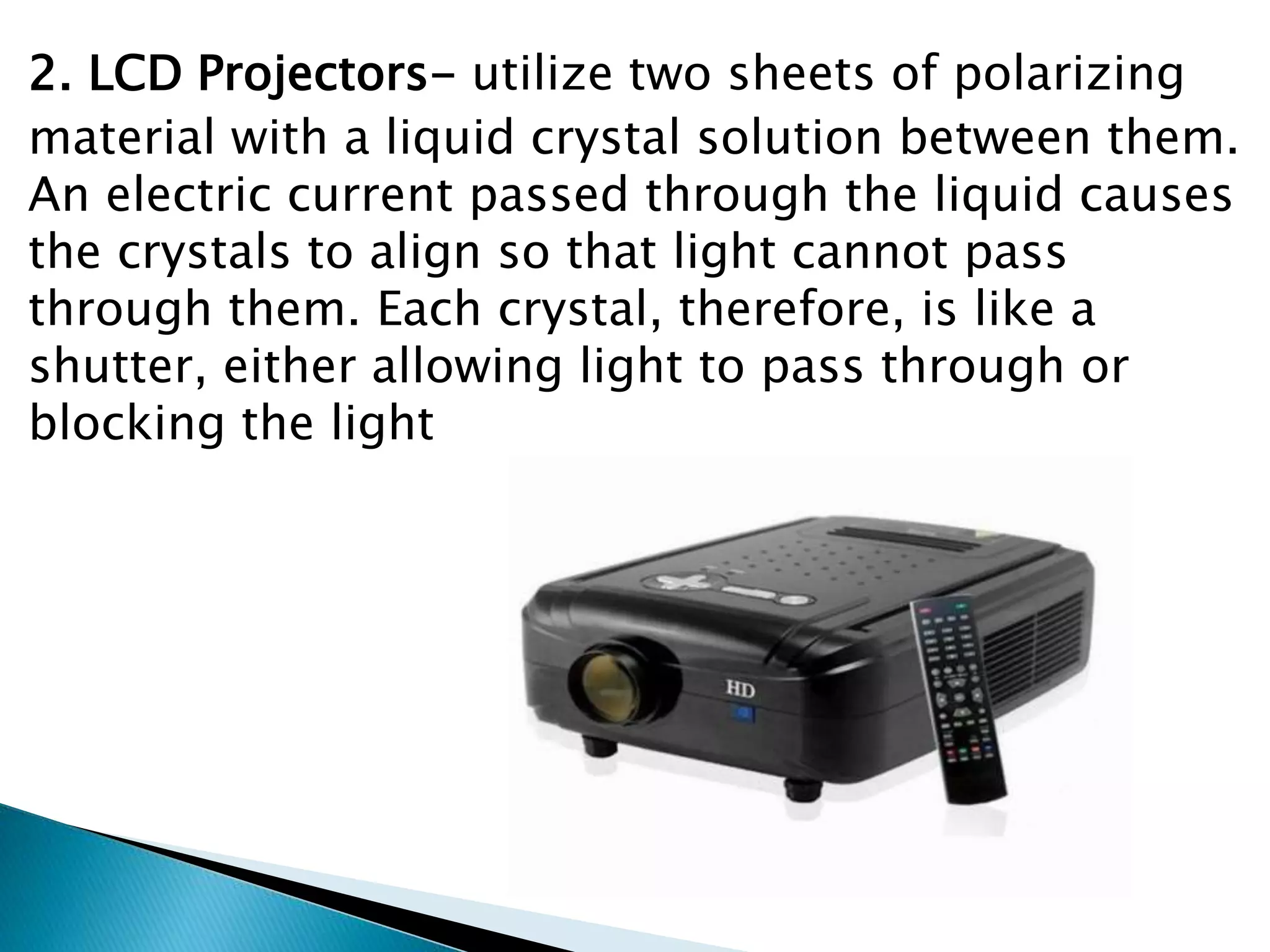 2. LCD Projectors– utilize two sheets of polarizing material with a liquid crystal solution between them. An electric current passed through the liquid causes the crystals to align so that light cannot pass through them. Each crystal, therefore, is like a shutter, either allowing light to pass through or blocking the light

HD